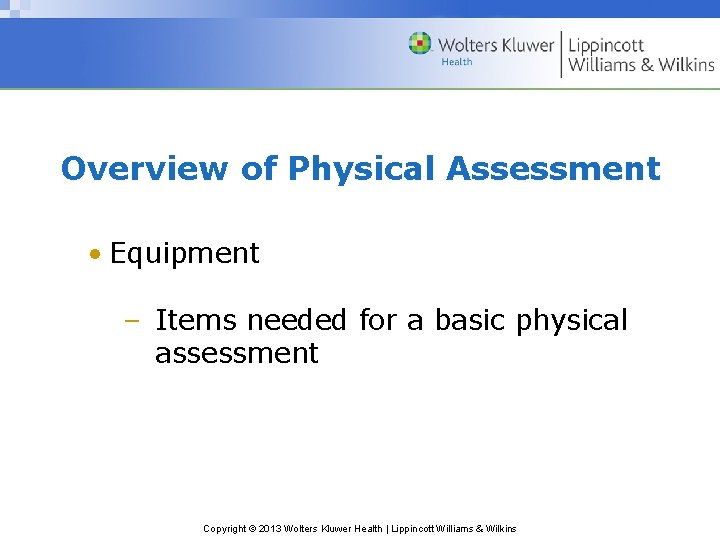 Wolters Kluwer Health | Lippincott Williams & Wilkins

Overview of Physical Assessment

• Equipment

– Items needed for a basic physical assessment

Copyright © 2013 Wolters Kluwer Health | Lippincott Williams & Wilkins